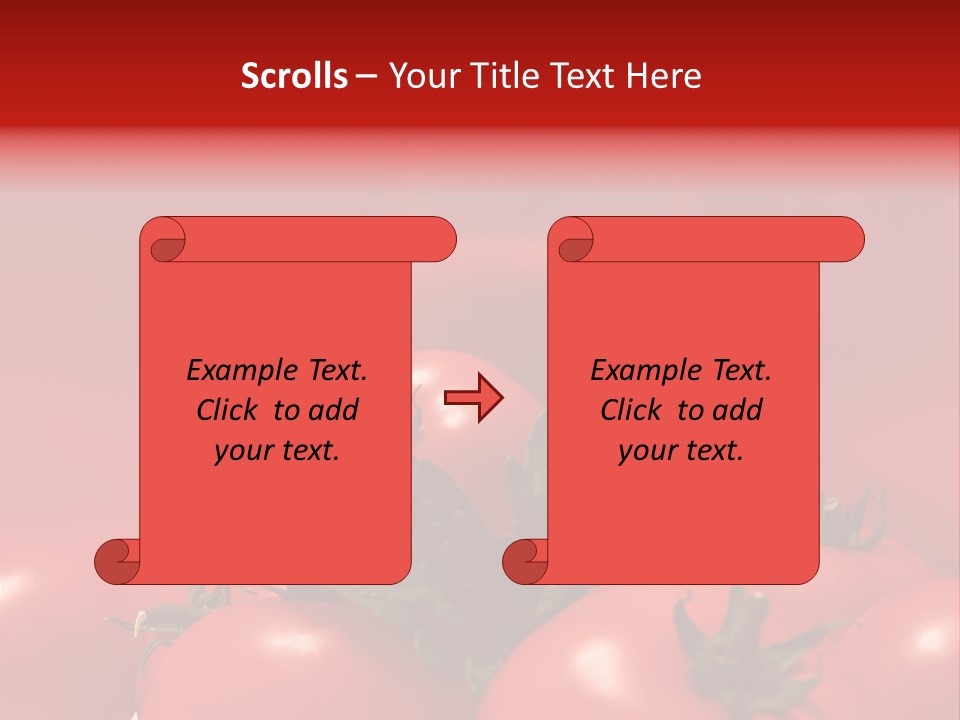 Scrolls – Your Title Text Here

Example Text. Click to add your text.

Example Text. Click to add your text.